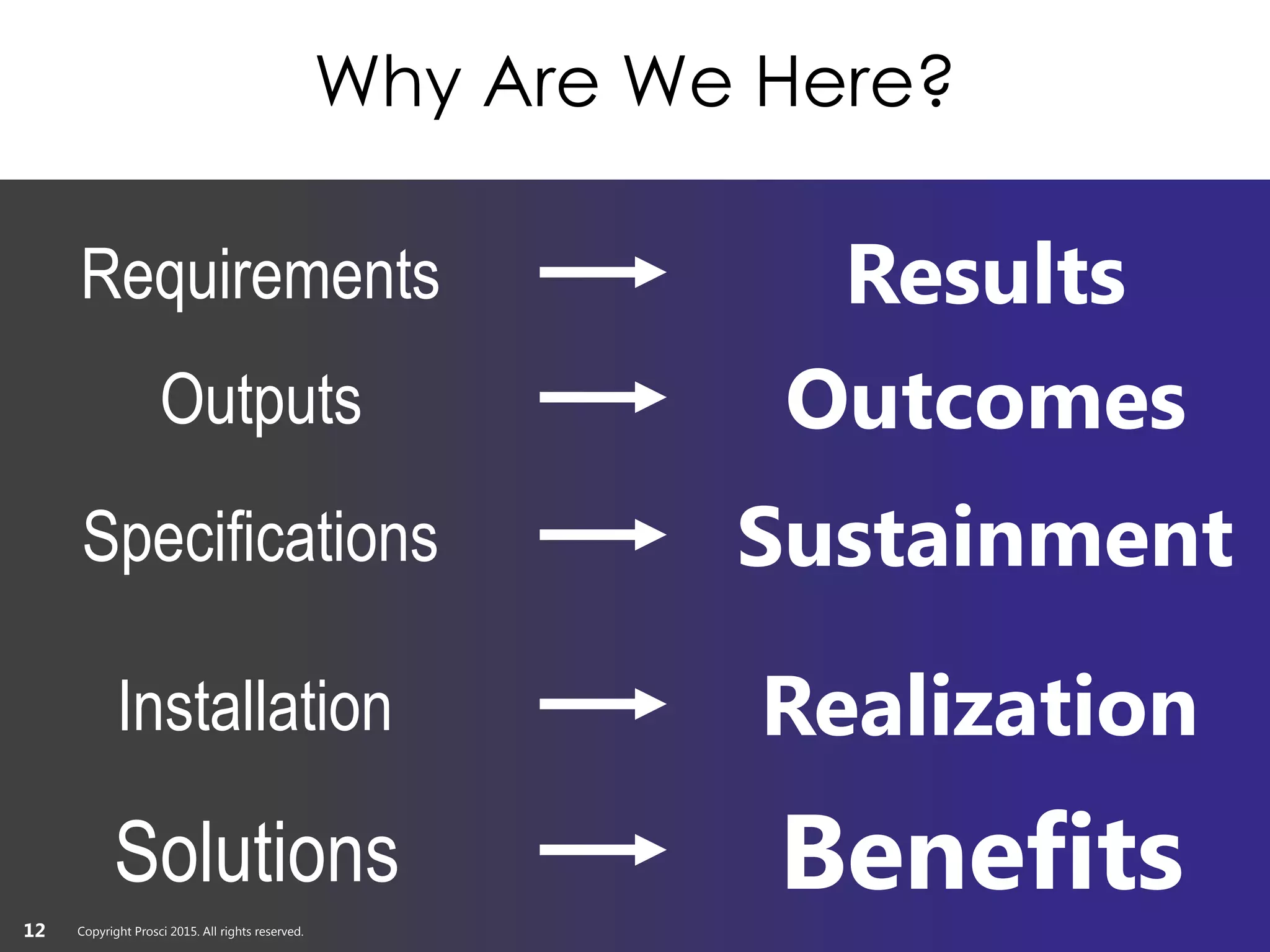 Why Are We Here?

Requirements → Results

Outputs → Outcomes

Specifications → Sustainment

Installation → Realization

Solutions → Benefits

12 Copyright Prosci 2015. All rights reserved.